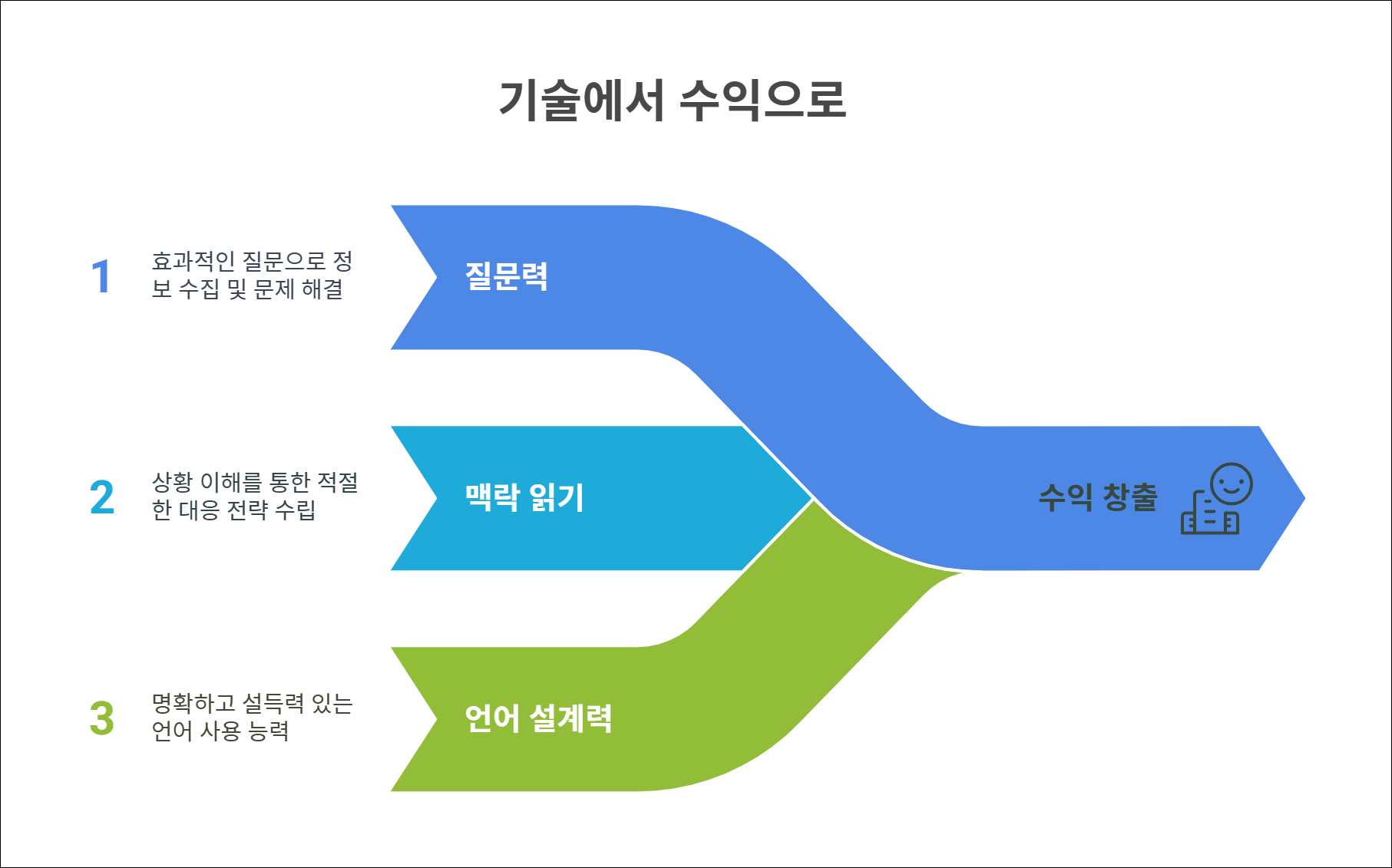 기술에서 수익으로

1 효과적인 질문으로 정보 수집 및 문제 해결

질문력

2 상황 이해를 통한 적절한 대응 전략 수립

맥락 읽기

3 명확하고 설득력 있는 언어 사용 능력

언어 설계력

수익 창출